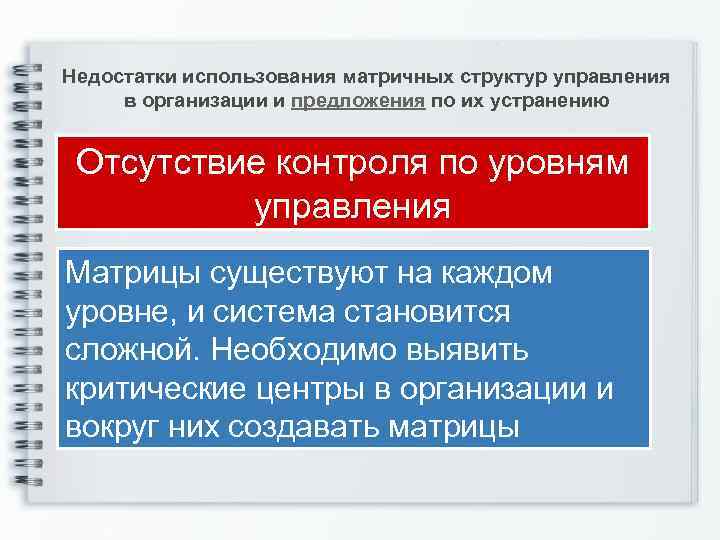 Недостатки использования матричных структур управления в организации и предложения по их устранению

Отсутствие контроля по уровням управления

Матрицы существуют на каждом уровне, и система становится сложной. Необходимо выявить критические центры в организации и вокруг них создавать матрицы